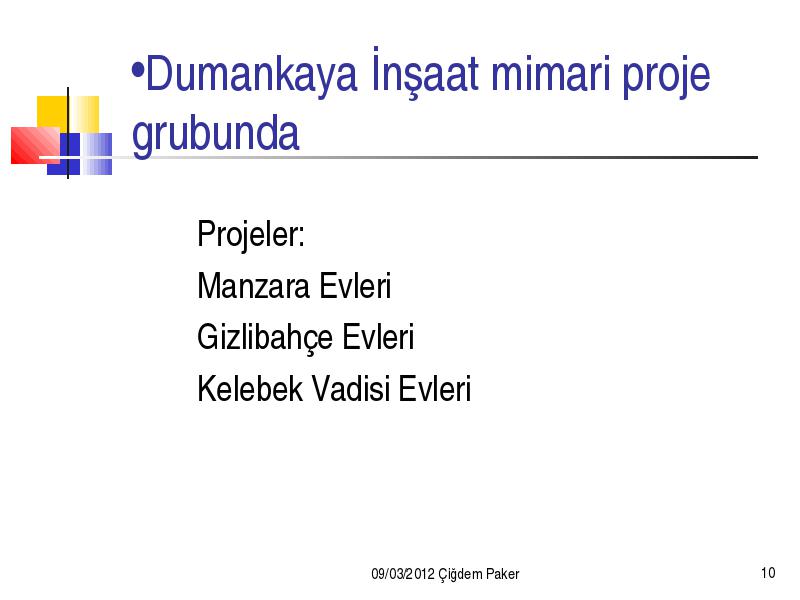 •Dumankaya İnşaat mimari proje grubunda

Projeler:
Manzara Evleri
Gizlibahçe Evleri
Kelebek Vadisi Evleri

09/03/2012 Çiğdem Paker

10